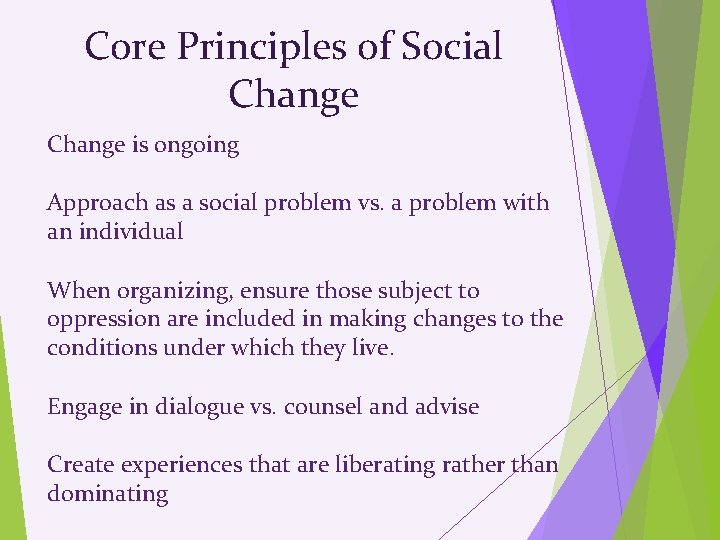 Core Principles of Social Change

Change is ongoing

Approach as a social problem vs. a problem with an individual

When organizing, ensure those subject to oppression are included in making changes to the conditions under which they live.

Engage in dialogue vs. counsel and advise

Create experiences that are liberating rather than dominating